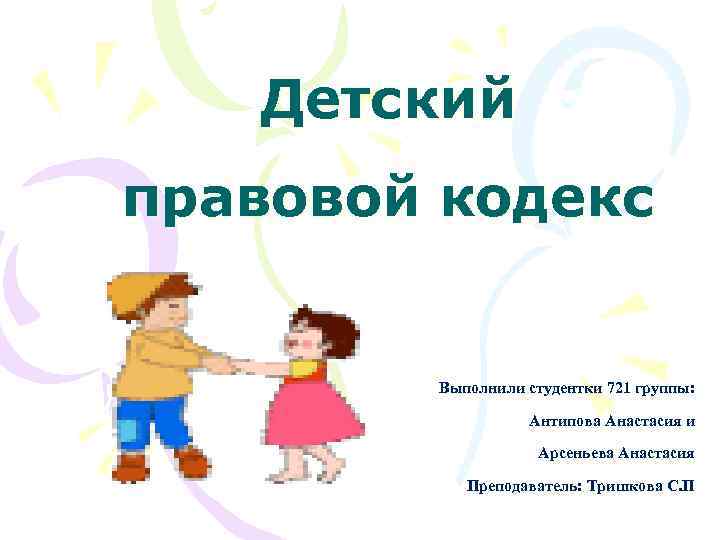 Детский

правовой кодекс

Выполнили студентки 721 группы:

Антипова Анастасия и

Арсеньева Анастасия

Преподаватель: Тришкова С.П